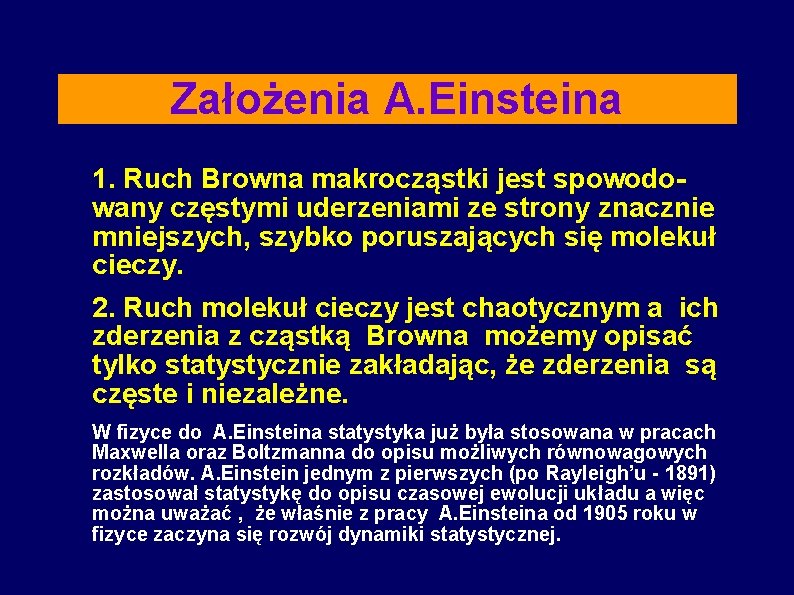 Założenia A.Einsteina

1. Ruch Browna makrocząstki jest spowodowany częstymi uderzeniami ze strony znacznie mniejszych, szybko poruszających się molekuł cieczy.

2. Ruch molekuł cieczy jest chaotycznym a ich zderzenia z cząstką Browna możemy opisać tylko statystycznie zakładając, że zderzenia są częste i niezależne.

W fizyce do A.Einsteina statystyka już była stosowana w pracach Maxwella oraz Boltzmanna do opisu możliwych równowagowych rozkładów. A.Einstein jednym z pierwszych (po Rayleigh'u - 1891) zastosował statystykę do opisu czasowej ewolucji układu a więc można uważać , że właśnie z pracy A.Einsteina od 1905 roku w fizyce zaczyna się rozwój dynamiki statystycznej.